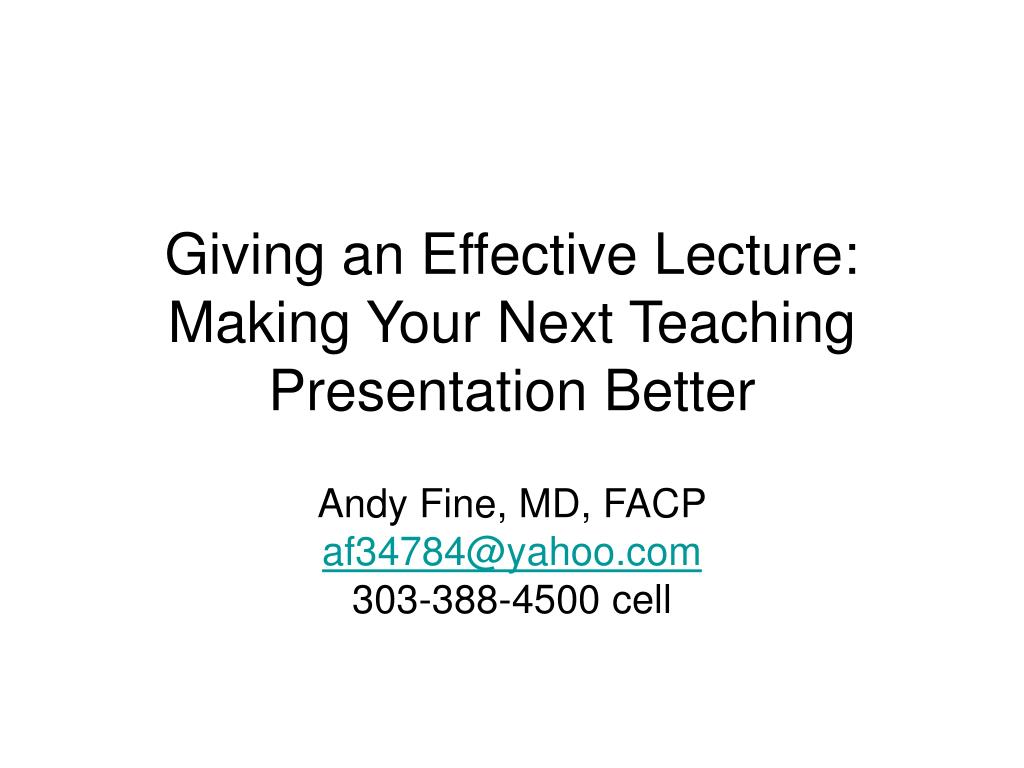 Giving an Effective Lecture: Making Your Next Teaching Presentation Better

Andy Fine, MD, FACP
af34784@yahoo.com
303-388-4500 cell